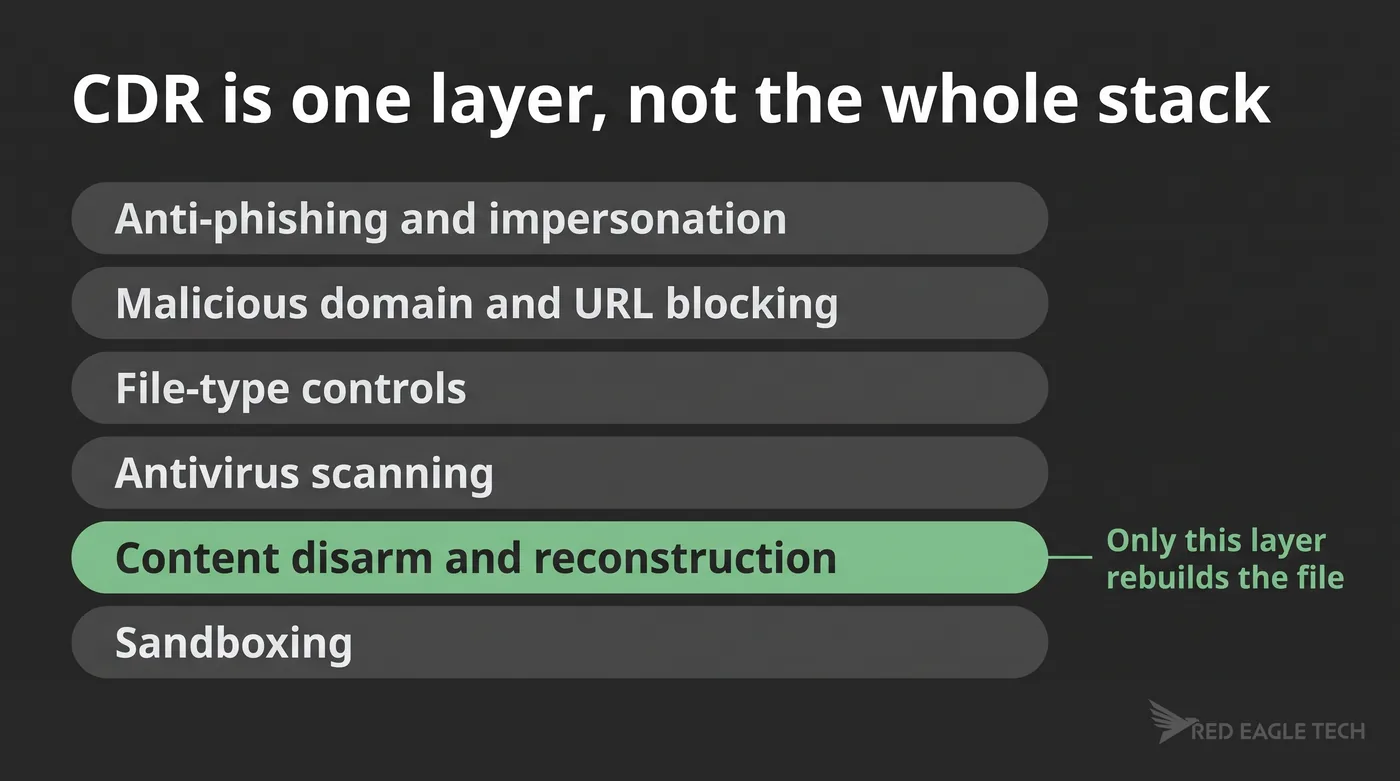 CDR is one layer, not the whole stack

Anti-phishing and impersonation

Malicious domain and URL blocking

File-type controls

Antivirus scanning

Content disarm and reconstruction

Only this layer rebuilds the file

Sandboxing

RED EAGLE TECH